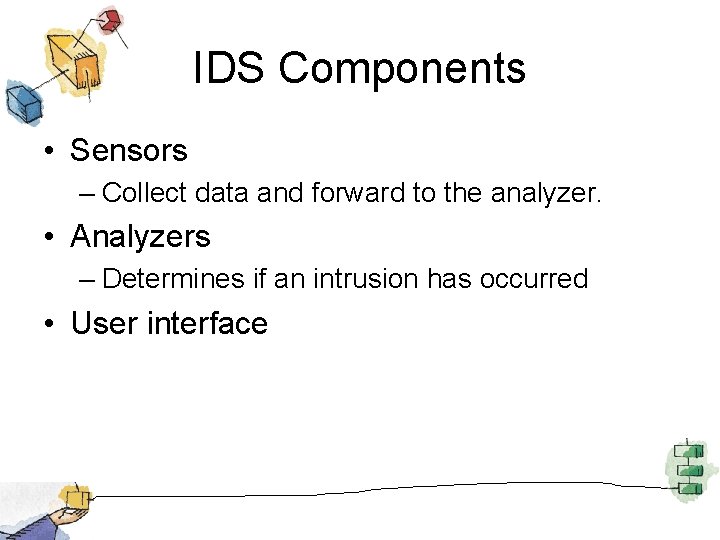 IDS Components

• Sensors
– Collect data and forward to the analyzer.
• Analyzers
– Determines if an intrusion has occurred
• User interface